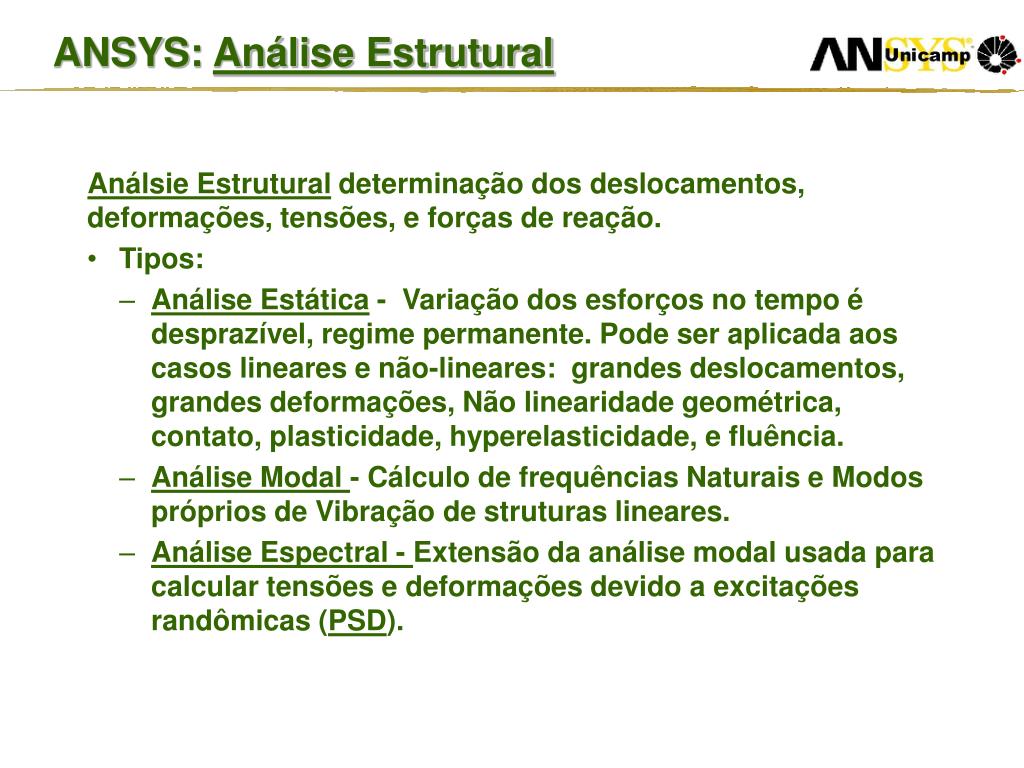 ANSYS: Análise Estrutural

ANSYS Unicamp

Análsie Estrutural determinação dos deslocamentos, deformações, tensões, e forças de reação.

• Tipos:

– Análise Estática - Variação dos esforços no tempo é desprazível, regime permanente. Pode ser aplicada aos casos lineares e não-lineares: grandes deslocamentos, grandes deformações, Não linearidade geométrica, contato, plasticidade, hyperelasticidade, e fluência.

– Análise Modal - Cálculo de frequências Naturais e Modos próprios de Vibração de struturas lineares.

– Análise Espectral - Extensão da análise modal usada para calcular tensões e deformações devido a excitações randômicas (PSD).